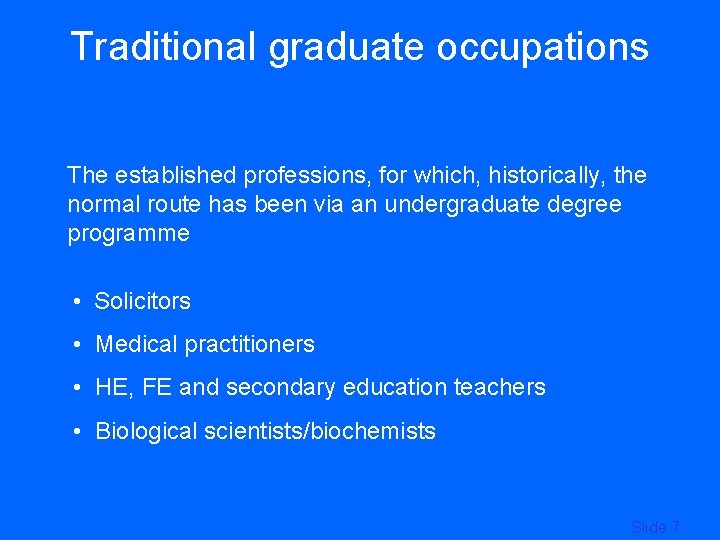 Traditional graduate occupations

The established professions, for which, historically, the normal route has been via an undergraduate degree programme

• Solicitors
• Medical practitioners
• HE, FE and secondary education teachers
• Biological scientists/biochemists

Slide 7